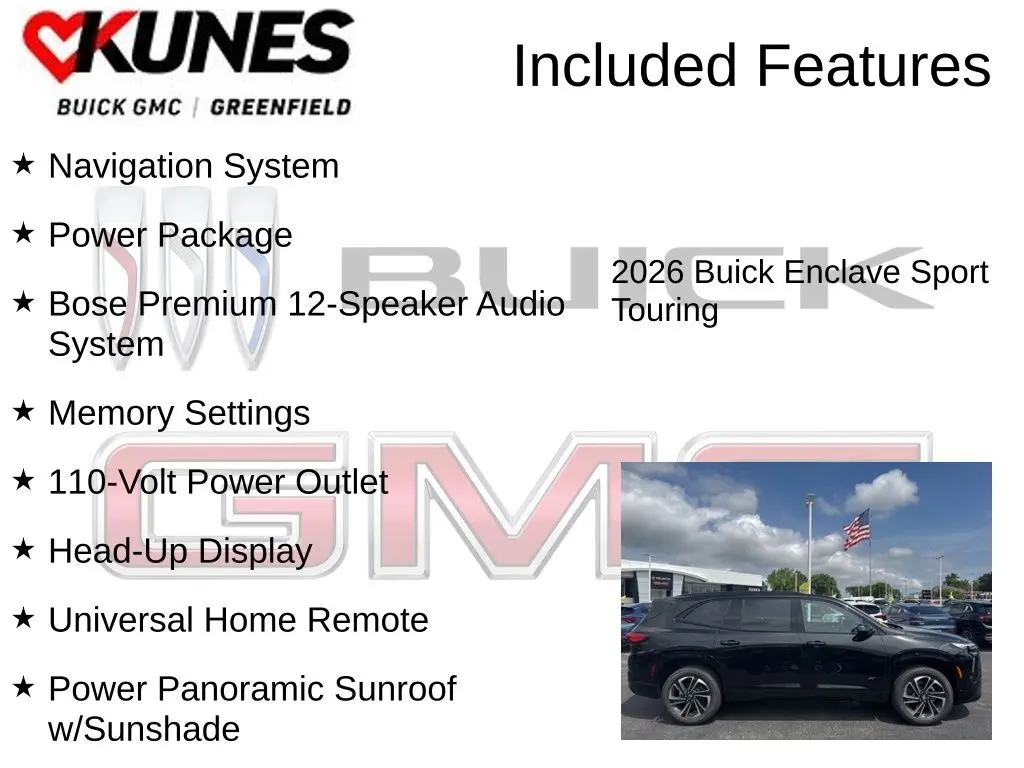 KUNES
BUICK GMC | GREENFIELD

Included Features

★ Navigation System

★ Power Package

★ Bose Premium 12-Speaker Audio System

★ Memory Settings

★ 110-Volt Power Outlet

★ Head-Up Display

★ Universal Home Remote

★ Power Panoramic Sunroof w/Sunshade

BUICK

GMC

2026 Buick Enclave Sport Touring